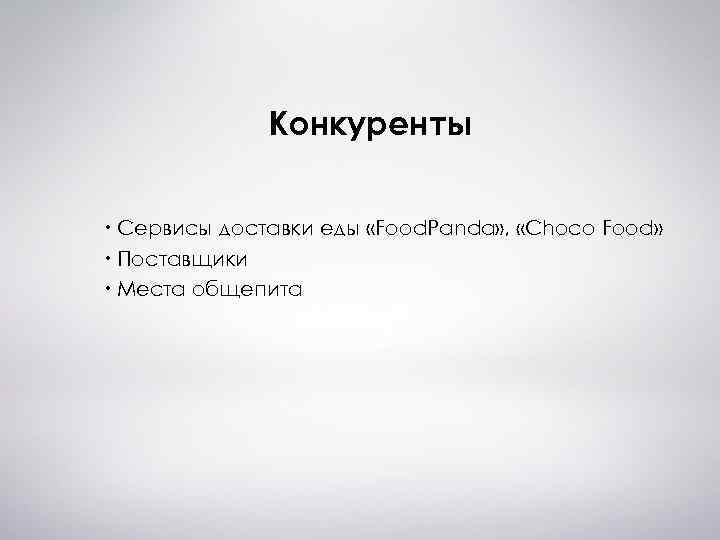 Конкуренты

• Сервисы доставки еды «FoodPanda», «Choco Food»
• Поставщики
• Места общепита